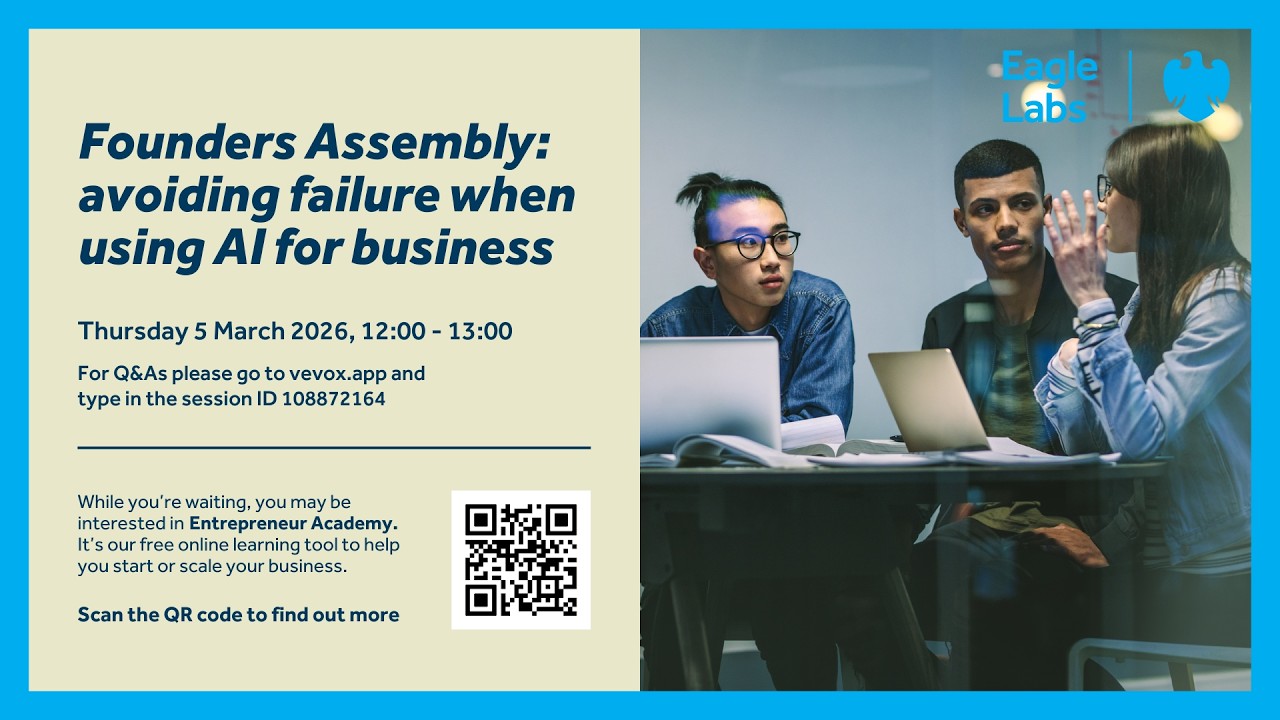 Founders Assembly: avoiding failure when using AI for business

Thursday 5 March 2026, 12:00 - 13:00

For Q&As please go to vevox.app and type in the session ID 108872164

While you're waiting, you may be interested in Entrepreneur Academy. It's our free online learning tool to help you start or scale your business.

Scan the QR code to find out more

Eagle Labs